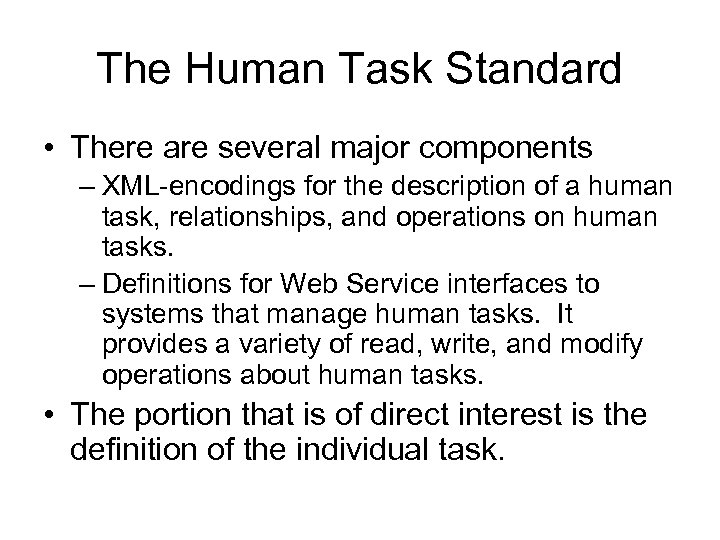 The Human Task Standard

• There are several major components

– XML-encodings for the description of a human task, relationships, and operations on human tasks.

– Definitions for Web Service interfaces to systems that manage human tasks. It provides a variety of read, write, and modify operations about human tasks.

• The portion that is of direct interest is the definition of the individual task.